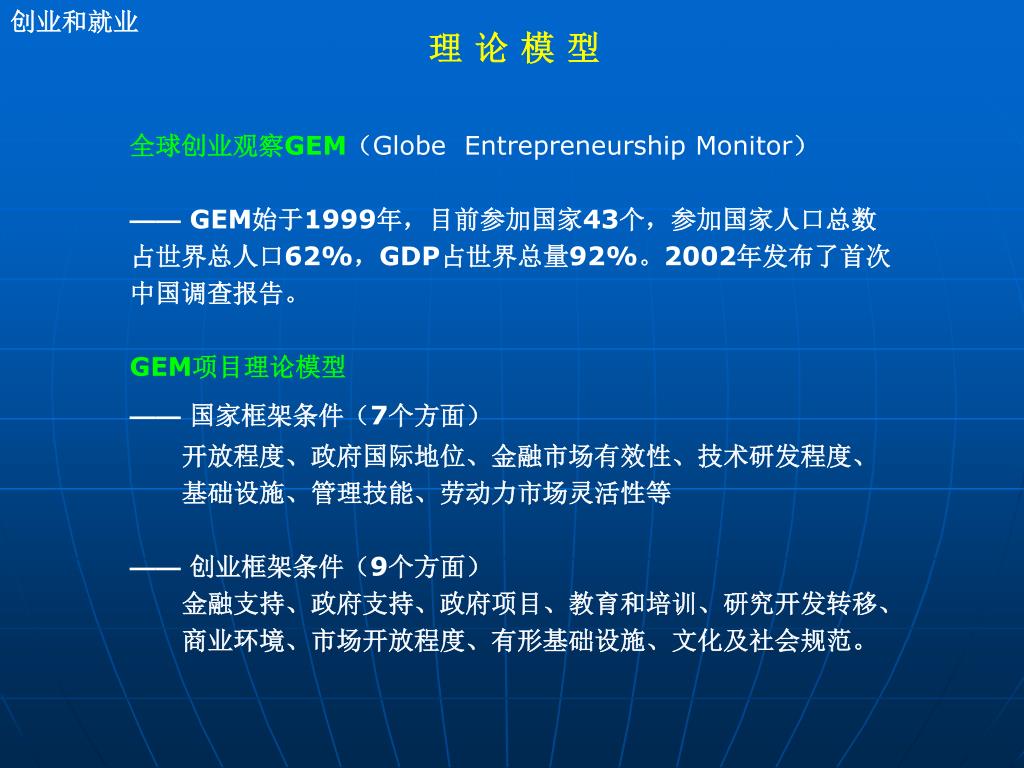 创业和就业

理 论 模 型

全球创业观察GEM（Globe Entrepreneurship Monitor）

—— GEM始于1999年，目前参加国家43个，参加国家人口总数占世界总人口62%，GDP占世界总量92%。2002年发布了首次中国调查报告。

GEM项目理论模型

—— 国家框架条件（7个方面）
开放程度、政府国际地位、金融市场有效性、技术研发程度、基础设施、管理技能、劳动力市场灵活性等

—— 创业框架条件（9个方面）
金融支持、政府支持、政府项目、教育和培训、研究开发转移、商业环境、市场开放程度、有形基础设施、文化及社会规范。